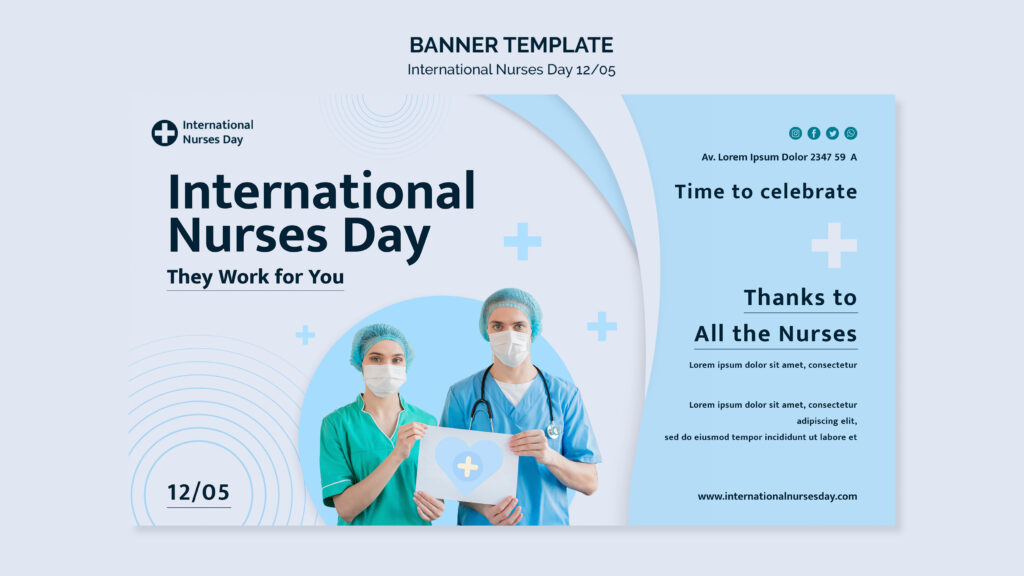 BANNER TEMPLATE
International Nurses Day 12/05

International Nurses Day

International Nurses Day

They Work for You

12/05

Av. Lorem Ipsum Dolor 2347 59 A

Time to celebrate

Thanks to All the Nurses

Lorem ipsum dolor sit amet, consectetur

Lorem ipsum dolor sit amet, consectetur adipiscing elit, sed do eiusmod tempor incididunt ut labore et

www.internationalnursesday.com